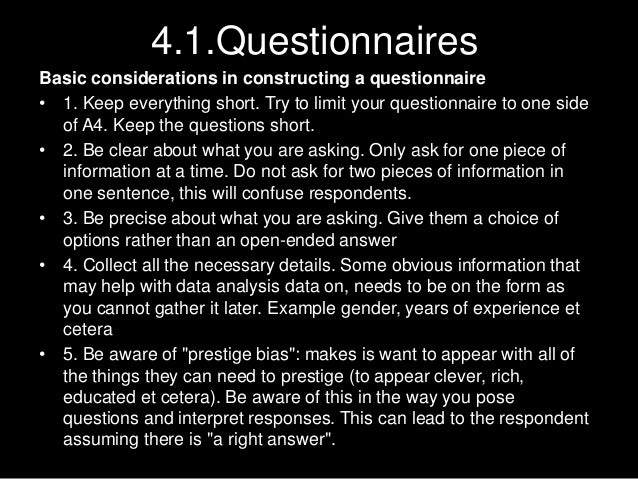 4.1.Questionnaires

Basic considerations in constructing a questionnaire

• 1. Keep everything short. Try to limit your questionnaire to one side of A4. Keep the questions short.

• 2. Be clear about what you are asking. Only ask for one piece of information at a time. Do not ask for two pieces of information in one sentence, this will confuse respondents.

• 3. Be precise about what you are asking. Give them a choice of options rather than an open-ended answer

• 4. Collect all the necessary details. Some obvious information that may help with data analysis data on, needs to be on the form as you cannot gather it later. Example gender, years of experience et cetera

• 5. Be aware of "prestige bias": makes is want to appear with all of the things they can need to prestige (to appear clever, rich, educated et cetera). Be aware of this in the way you pose questions and interpret responses. This can lead to the respondent assuming there is "a right answer".